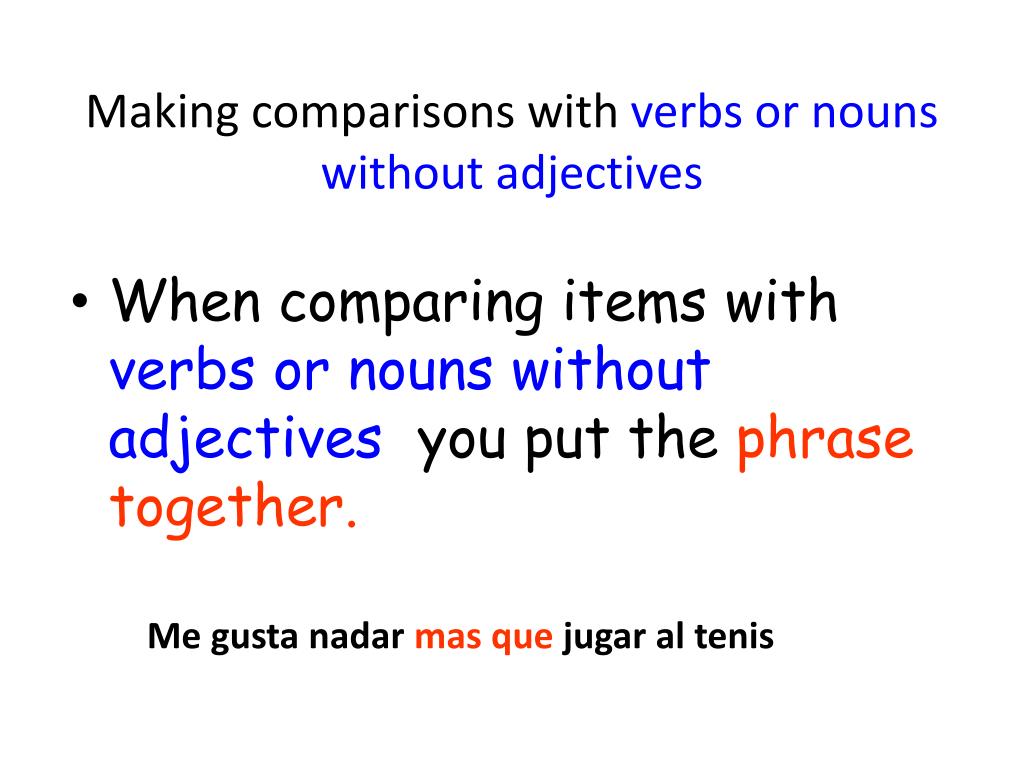 Making comparisons with verbs or nouns without adjectives

• When comparing items with verbs or nouns without adjectives you put the phrase together.

Me gusta nadar mas que jugar al tenis